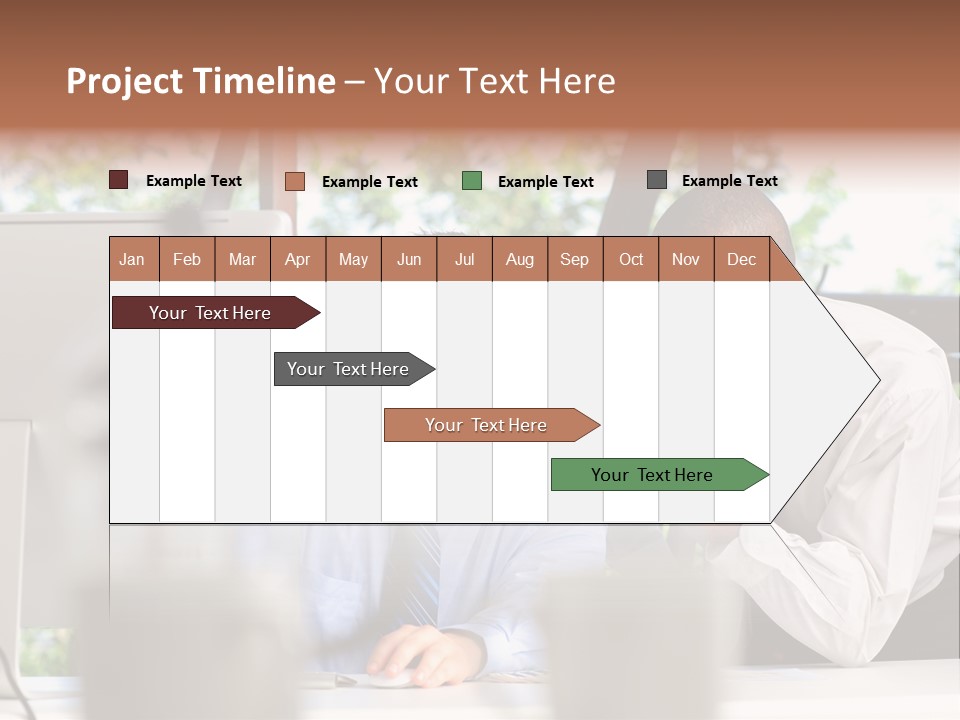 Project Timeline – Your Text Here

Example Text
Example Text
Example Text
Example Text

| Jan | Feb | Mar | Apr | May | Jun | Jul | Aug | Sep | Oct | Nov | Dec |
|---|---|---|---|---|---|---|---|---|---|---|---|

Your Text Here

Your Text Here

Your Text Here

Your Text Here